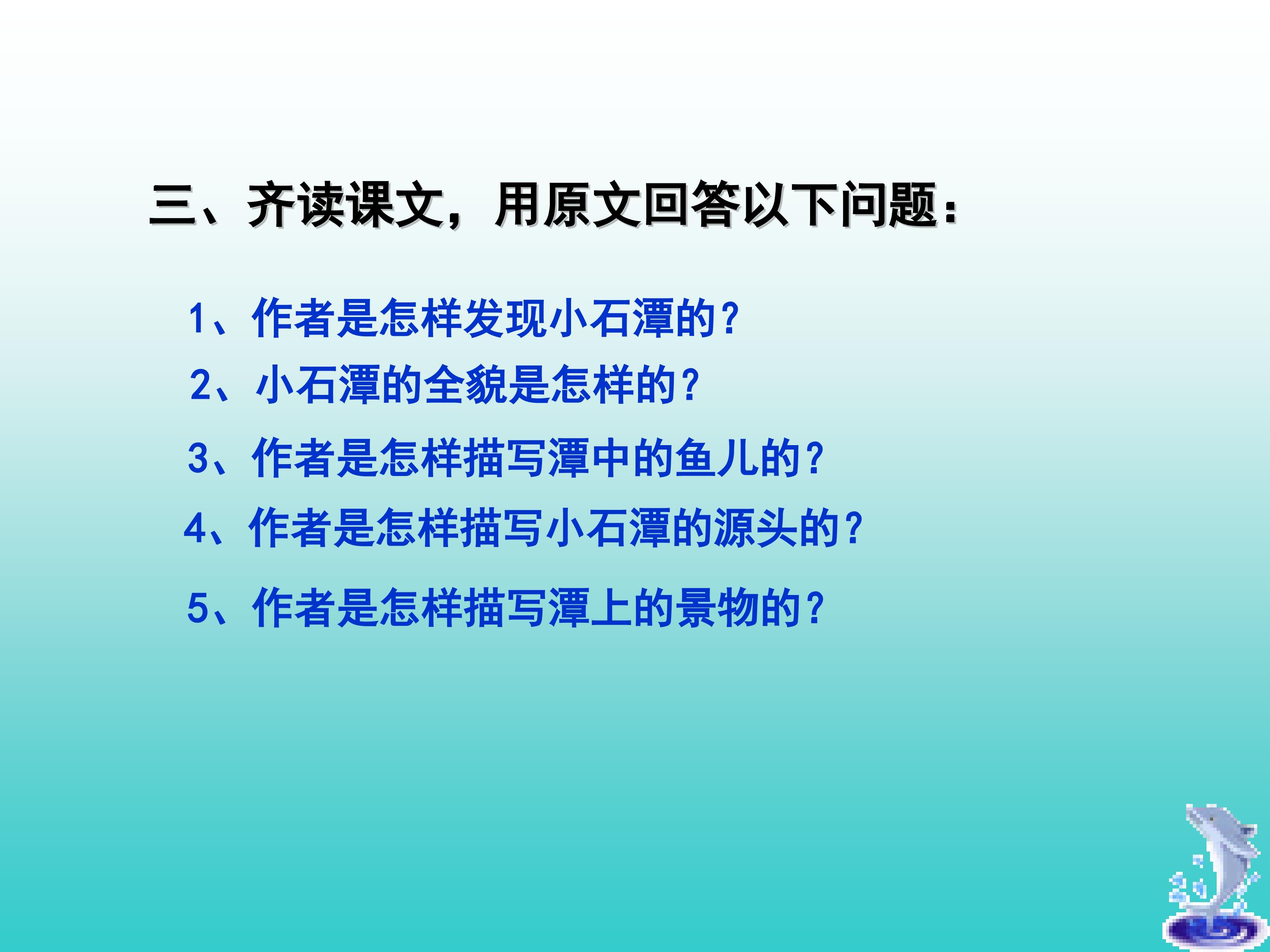 三、齐读课文，用原文回答以下问题：

1、作者是怎样发现小石潭的？

2、小石潭的全貌是怎样的？

3、作者是怎样描写潭中的鱼儿的？

4、作者是怎样描写小石潭的源头的？

5、作者是怎样描写潭上的景物的？